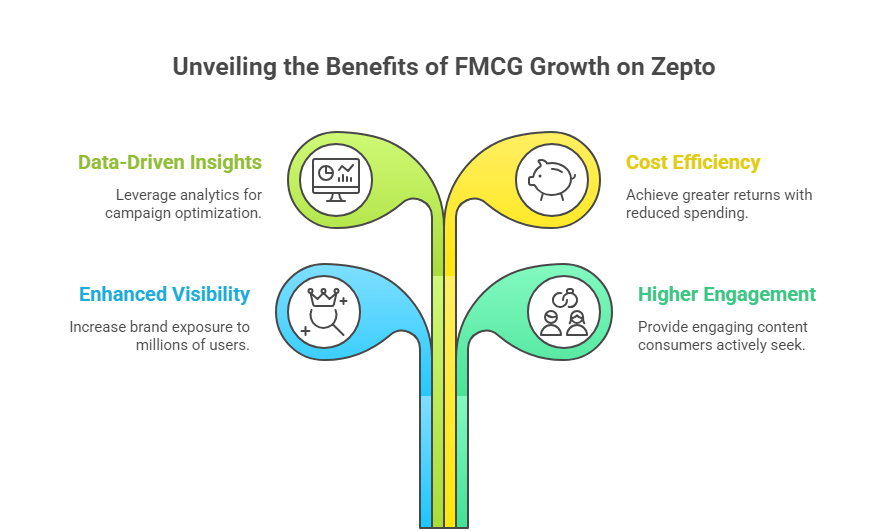 Unveiling the Benefits of FMCG Growth on Zepto

Data-Driven Insights

Leverage analytics for campaign optimization.

Cost Efficiency

Achieve greater returns with reduced spending.

Enhanced Visibility

Increase brand exposure to millions of users.

Higher Engagement

Provide engaging content consumers actively seek.